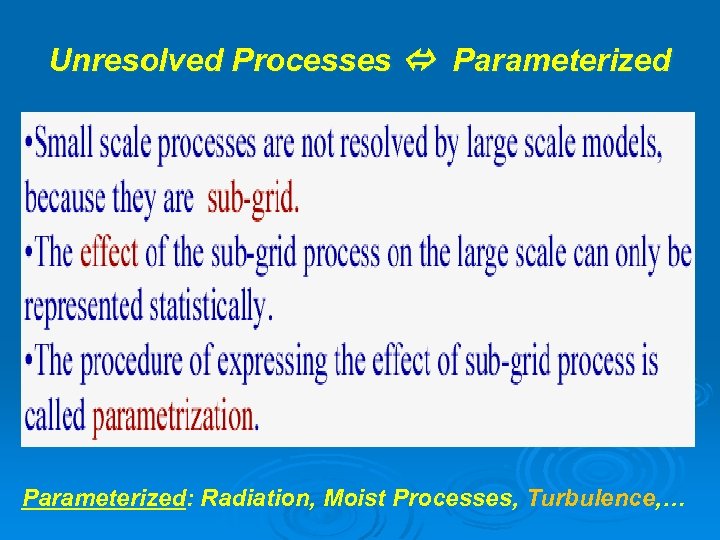 Unresolved Processes ⇔ Parameterized

•Small scale processes are not resolved by large scale models, because they are sub-grid.
•The effect of the sub-grid process on the large scale can only be represented statistically.
•The procedure of expressing the effect of sub-grid process is called parametrization.

Parameterized: Radiation, Moist Processes, Turbulence,…